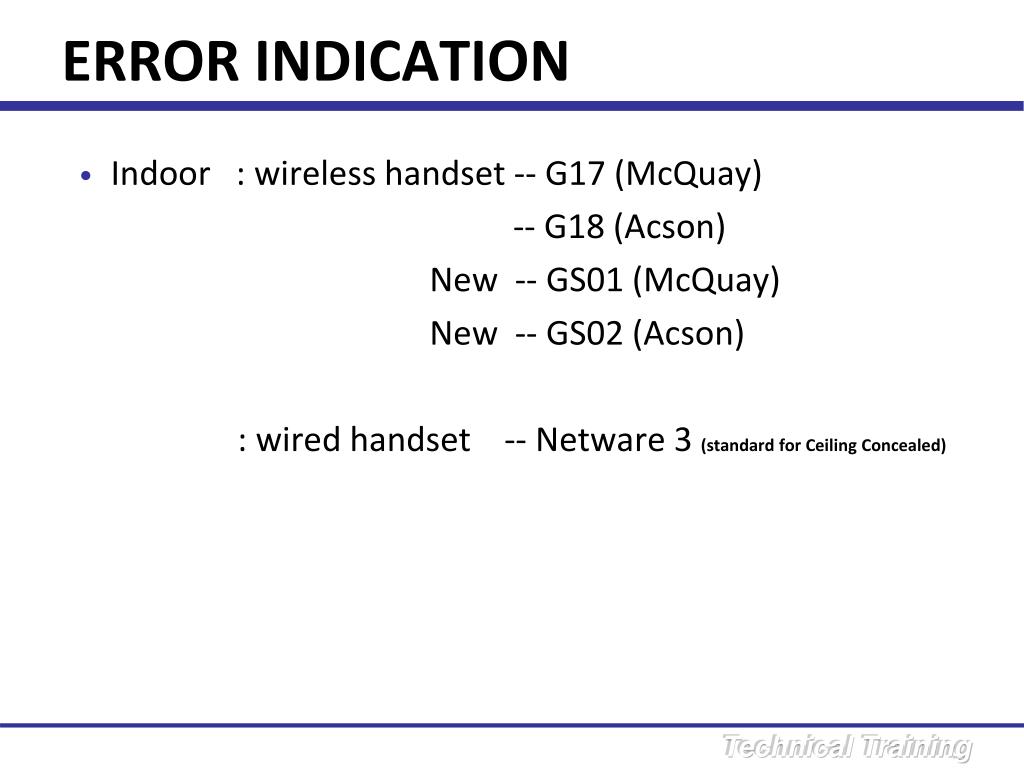 ERROR INDICATION

• Indoor : wireless handset -- G17 (McQuay)

-- G18 (Acson)

New -- GS01 (McQuay)

New -- GS02 (Acson)

: wired handset -- Netware 3 (standard for Ceiling Concealed)

Technical Training